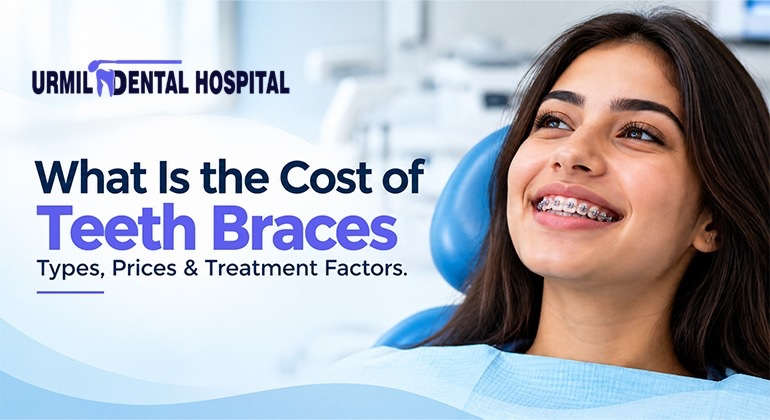 URMIL DENTAL HOSPITAL

What Is the Cost of Teeth Braces

Types, Prices & Treatment Factors.